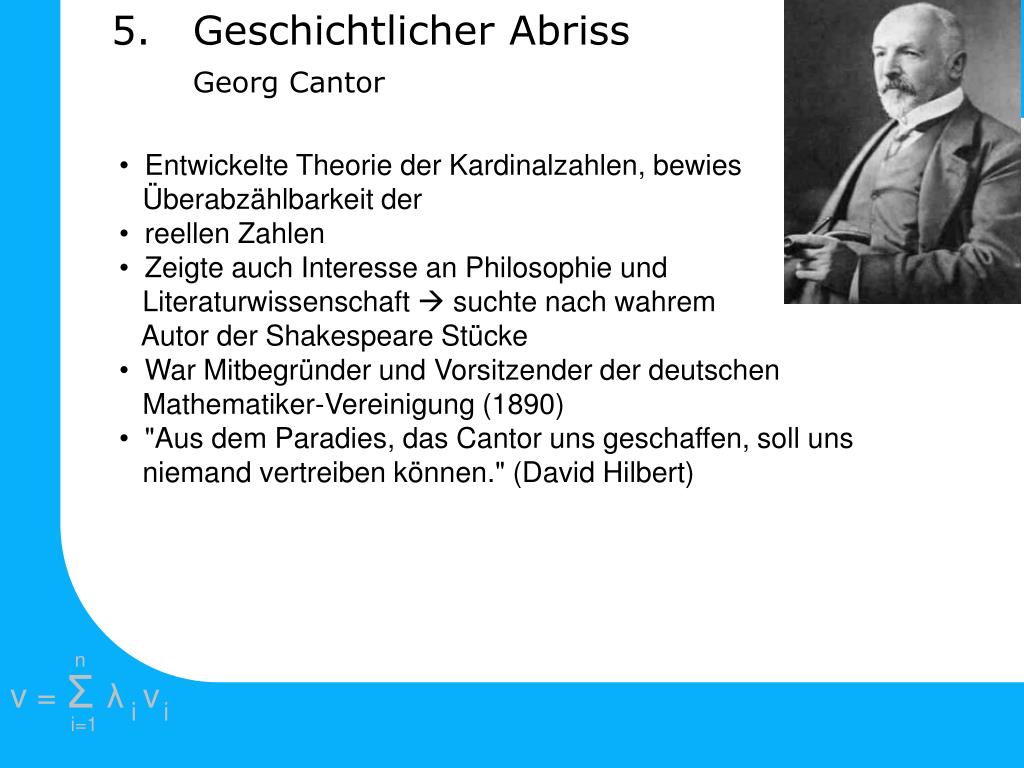 5. Geschichtlicher Abriss

Georg Cantor

• Entwickelte Theorie der Kardinalzahlen, bewies Überabzählbarkeit der
• reellen Zahlen
• Zeigte auch Interesse an Philosophie und Literaturwissenschaft → suchte nach wahrem Autor der Shakespeare Stücke
• War Mitbegründer und Vorsitzender der deutschen Mathematiker-Vereinigung (1890)
• "Aus dem Paradies, das Cantor uns geschaffen, soll uns niemand vertreiben können." (David Hilbert)

$v = \sum_{i=1}^{n} \lambda_i v_i$